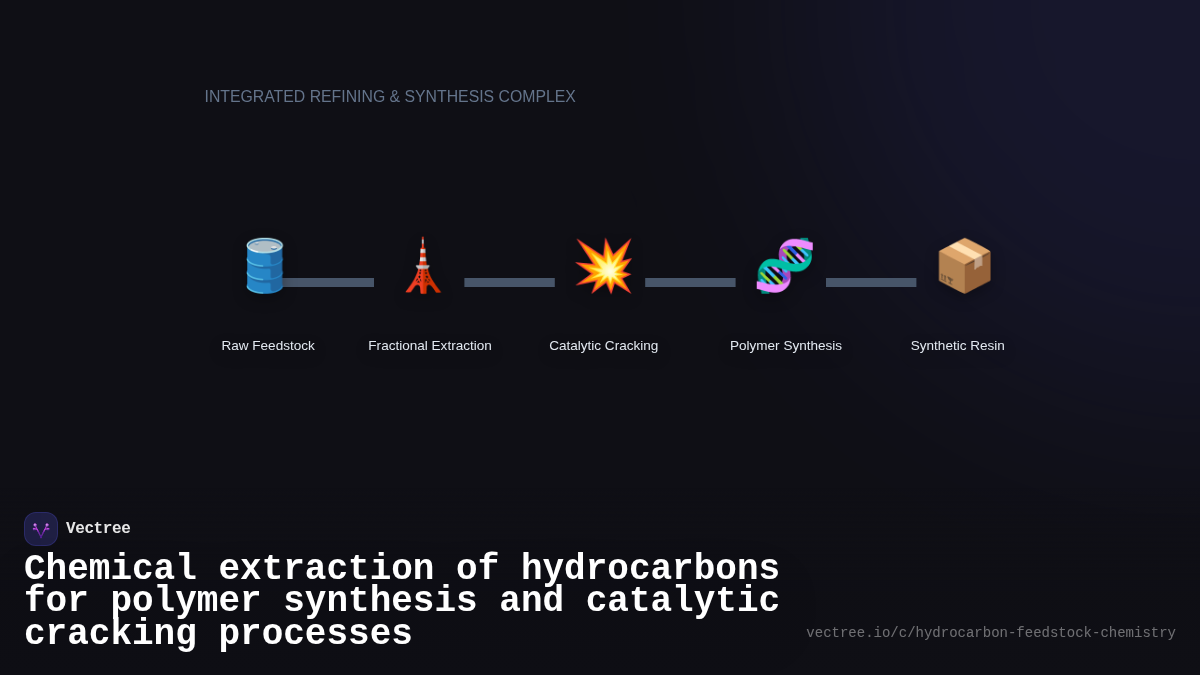 INTEGRATED REFINING & SYNTHESIS COMPLEX

Raw Feedstock

Fractional Extraction

Catalytic Cracking

Polymer Synthesis

Synthetic Resin

Vectree

Chemical extraction of hydrocarbons for polymer synthesis and catalytic cracking processes

vectree.io/c/hydrocarbon-feedstock-chemistry